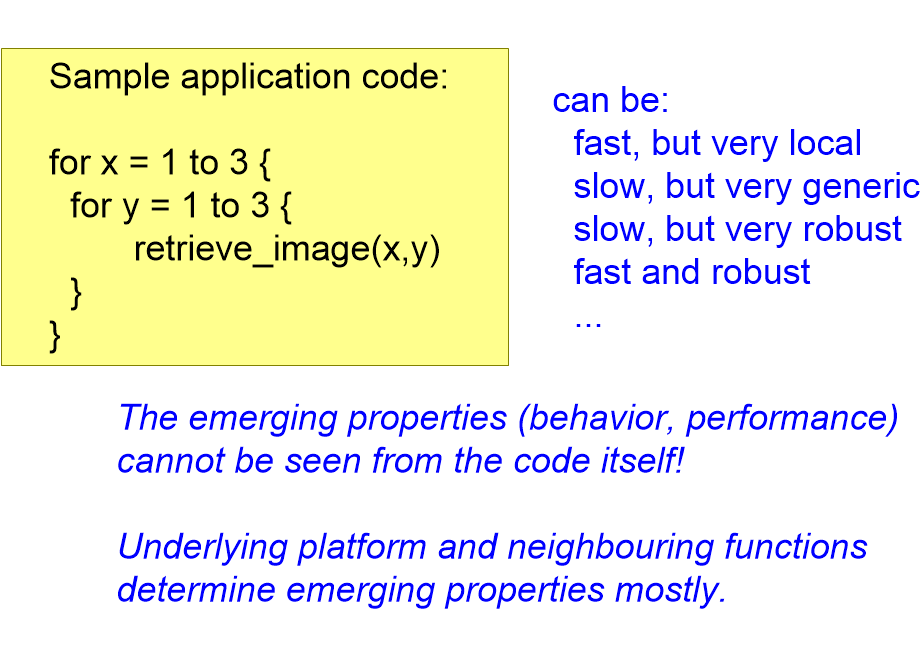 Sample application code:

for x = 1 to 3 {
for y = 1 to 3 {
retrieve_image(x,y)
}
}

can be:
fast, but very local
slow, but very generic
slow, but very robust
fast and robust
...

The emerging properties (behavior, performance) cannot be seen from the code itself!

Underlying platform and neighbouring functions determine emerging properties mostly.